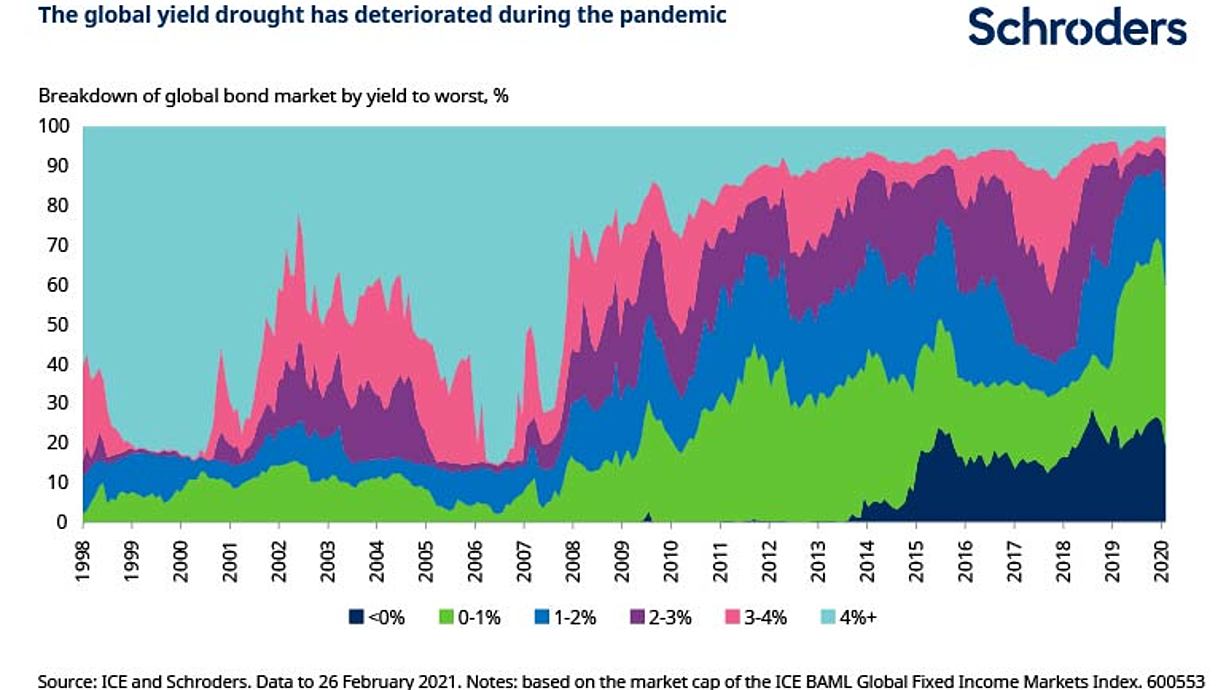 The global yield drought has deteriorated during the pandemic

Schroders

Breakdown of global bond market by yield to worst, %

100
90
80
70
60
50
40
30
20
10
0

1998
1999
2000
2001
2002
2003
2004
2005
2006
2007
2008
2009
2010
2011
2012
2013
2014
2015
2016
2017
2018
2019
2020

<0%
0-1%
1-2%
2-3%
3-4%
4%+

Source: ICE and Schroders. Data to 26 February 2021. Notes: based on the market cap of the ICE BAML Global Fixed Income Markets Index. 600553